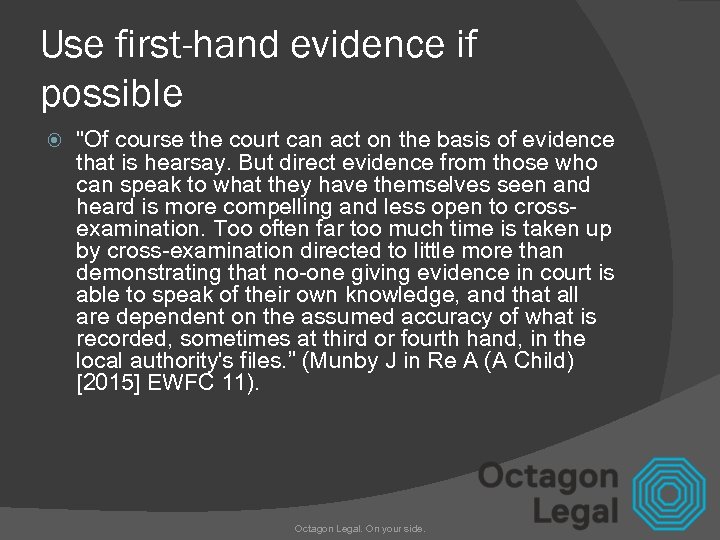 Use first-hand evidence if possible

"Of course the court can act on the basis of evidence that is hearsay. But direct evidence from those who can speak to what they have themselves seen and heard is more compelling and less open to cross-examination. Too often far too much time is taken up by cross-examination directed to little more than demonstrating that no-one giving evidence in court is able to speak of their own knowledge, and that all are dependent on the assumed accuracy of what is recorded, sometimes at third or fourth hand, in the local authority's files." (Munby J in Re A (A Child) [2015] EWFC 11).

Octagon Legal

Octagon Legal. On your side.